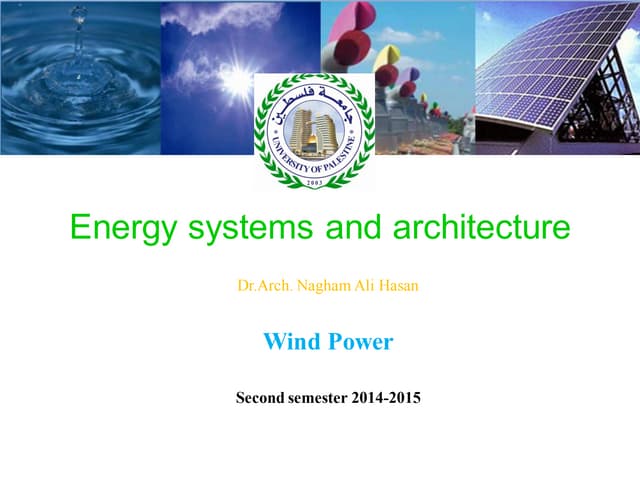 جامعة فلسطين
UNIVERSITY OF PALESTINE
2003

Energy systems and architecture

Dr.Arch. Nagham Ali Hasan

Wind Power

Second semester 2014-2015